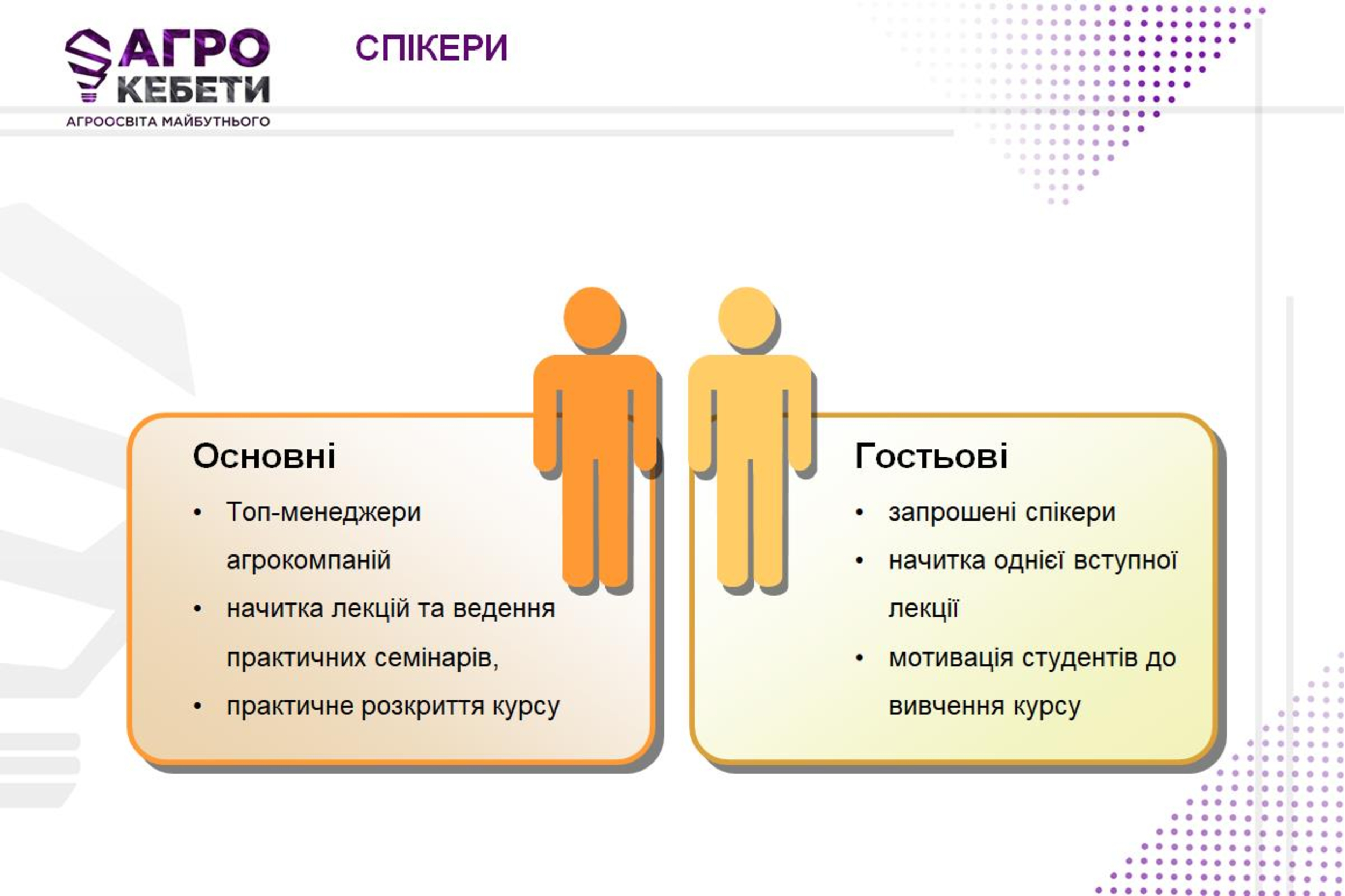 АГРО КЕБЕТИ
АГРООСВІТА МАЙБУТНЬОГО

СПІКЕРИ

Основні
• Топ-менеджери агрокомпаній
• начитка лекцій та ведення практичних семінарів,
• практичне розкриття курсу

Гостьові
• запрошені спікери
• начитка однієї вступної лекції
• мотивація студентів до вивчення курсу